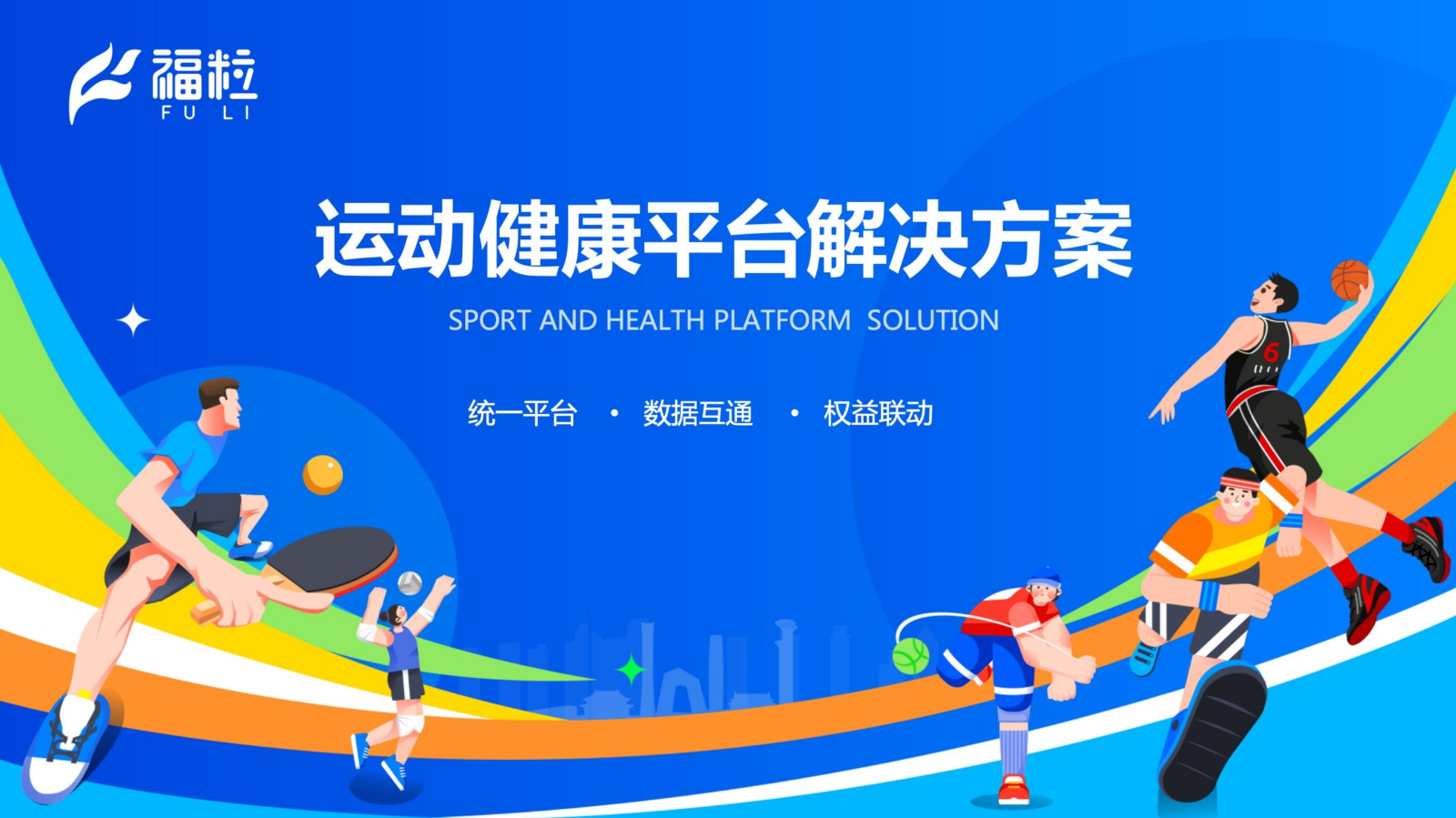 福粒
FU LI

运动健康平台解决方案

SPORT AND HEALTH PLATFORM SOLUTION

统一平台 · 数据互通 · 权益联动

6